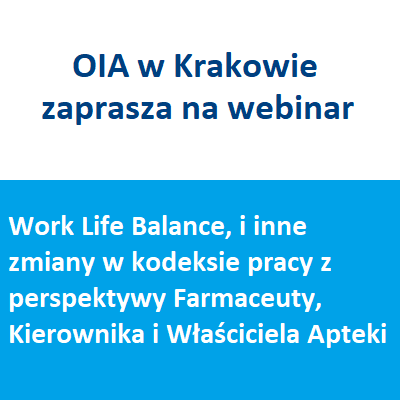 OIA w Krakowie zaprasza na webinar

Work Life Balance, i inne zmiany w kodeksie pracy z perspektywy Farmaceuty, Kierownika i Właściciela Apteki